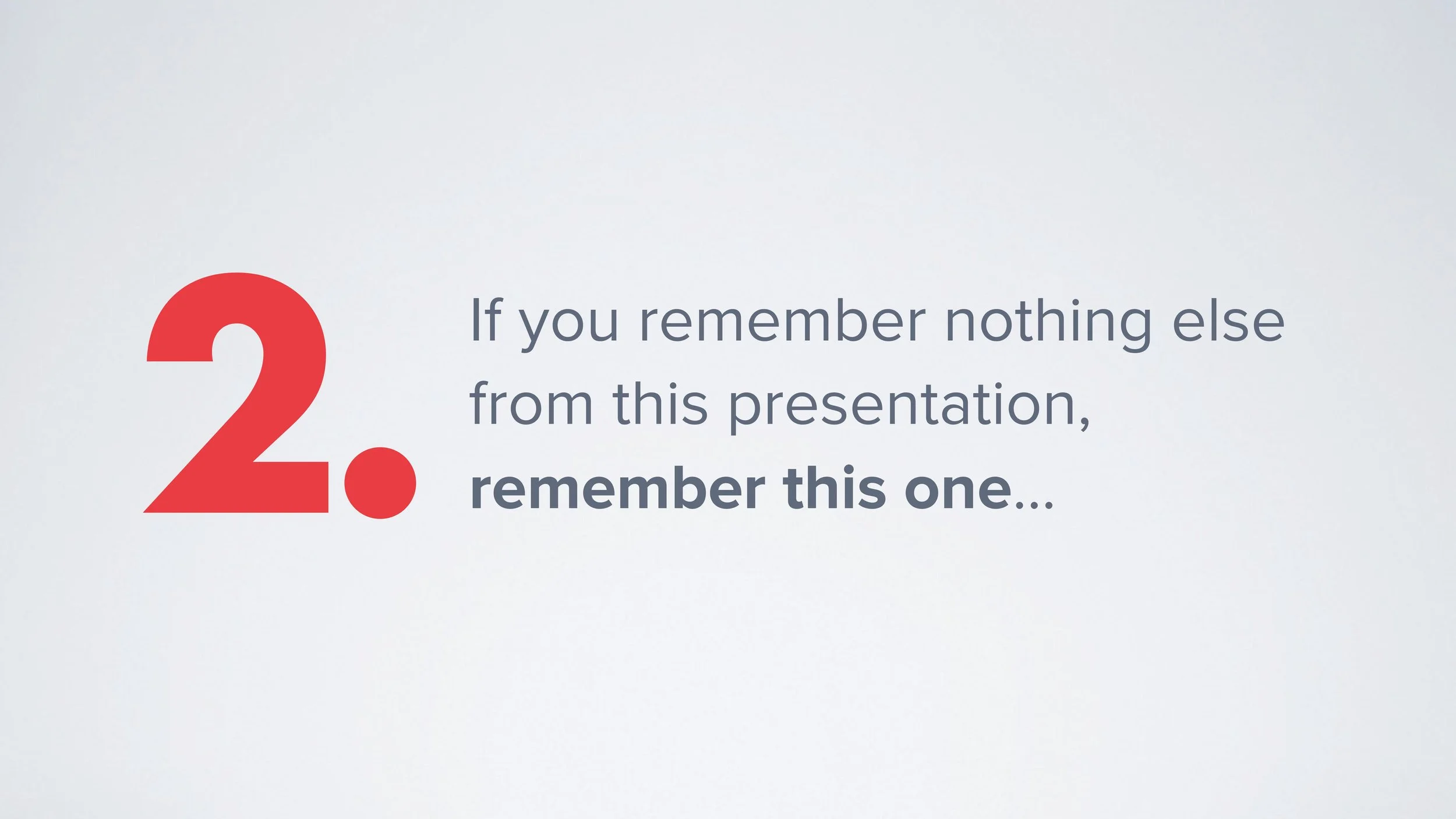 2.

If you remember nothing else from this presentation, remember this one…